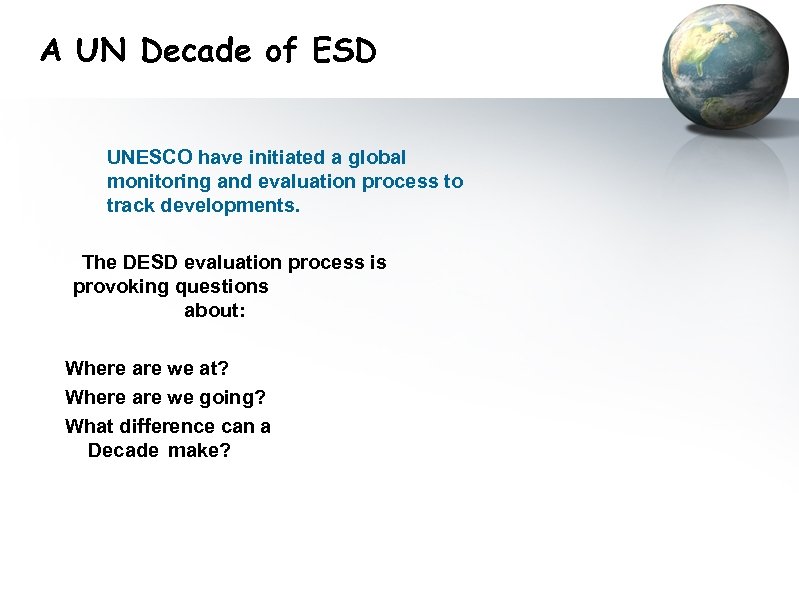 A UN Decade of ESD

UNESCO have initiated a global monitoring and evaluation process to track developments.

The DESD evaluation process is provoking questions about:

Where are we at?

Where are we going?

What difference can a Decade make?